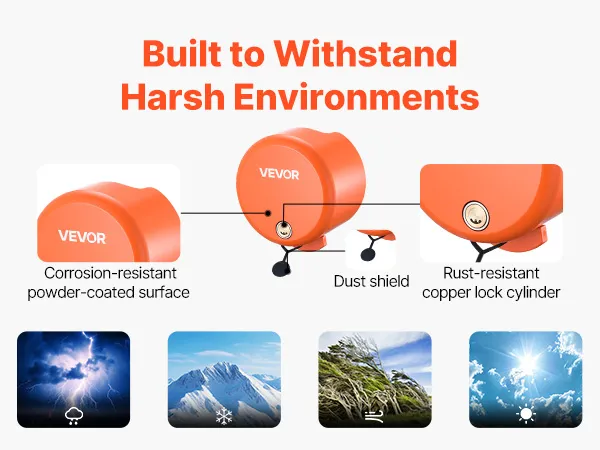 Built to Withstand Harsh Environments

VEVOR

VEVOR

Corrosion-resistant powder-coated surface

Dust shield

Rust-resistant copper lock cylinder